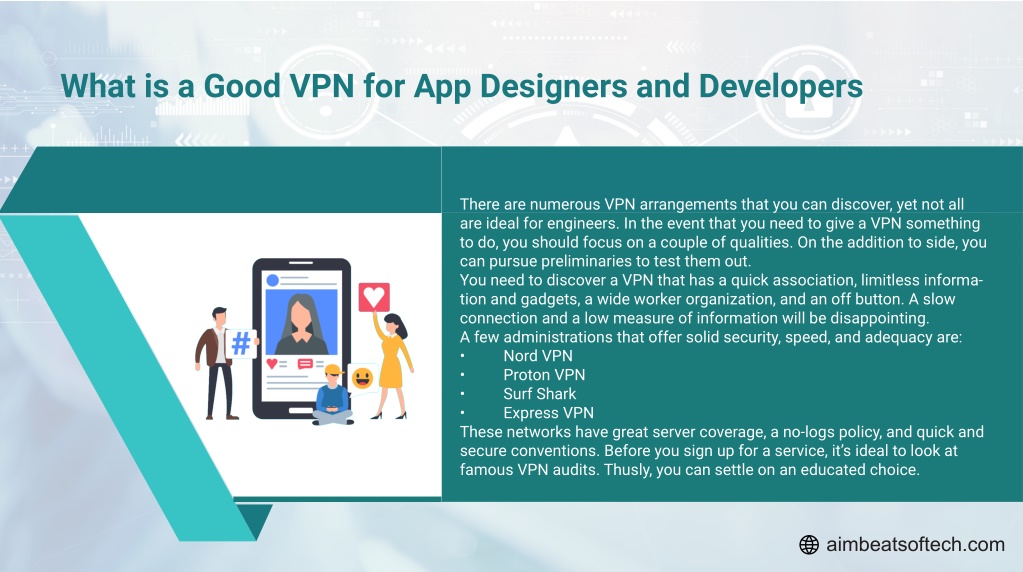 What is a Good VPN for App Designers and Developers

There are numerous VPN arrangements that you can discover, yet not all are ideal for engineers. In the event that you need to give a VPN something to do, you should focus on a couple of qualities. On the addition to side, you can pursue preliminaries to test them out.
You need to discover a VPN that has a quick association, limitless information and gadgets, a wide worker organization, and an off button. A slow connection and a low measure of information will be disappointing.
A few administrations that offer solid security, speed, and adequacy are:
• Nord VPN
• Proton VPN
• Surf Shark
• Express VPN
These networks have great server coverage, a no-logs policy, and quick and secure conventions. Before you sign up for a service, it's ideal to look at famous VPN audits. Thusly, you can settle on an educated choice.

#

aimbeatsoftech.com